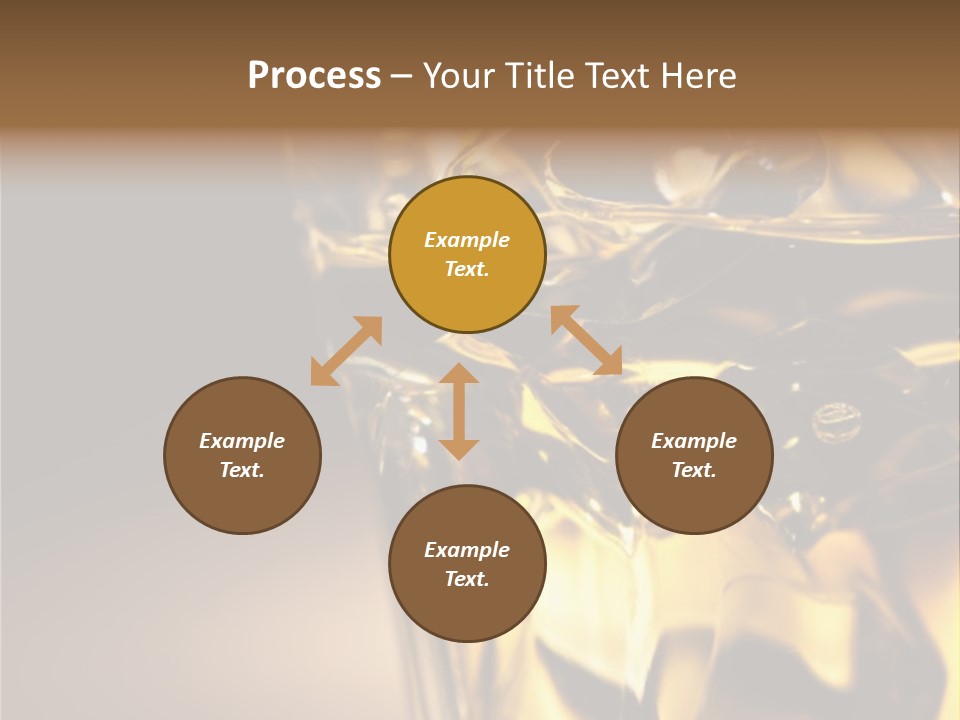 Process – Your Title Text Here

Example Text.

Example Text.

Example Text.

Example Text.